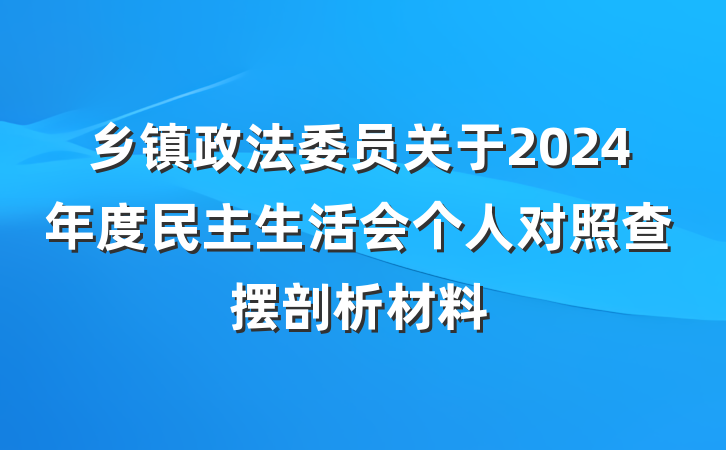 乡镇政法委员关于2024年度民主生活会个人对照查摆剖析材料